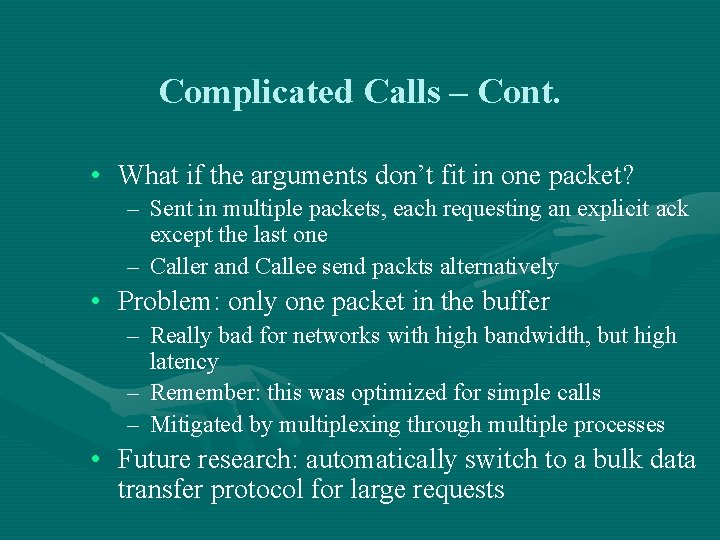 Complicated Calls – Cont.

• What if the arguments don't fit in one packet?
  – Sent in multiple packets, each requesting an explicit ack except the last one
  – Caller and Callee send packts alternatively
• Problem: only one packet in the buffer
  – Really bad for networks with high bandwidth, but high latency
  – Remember: this was optimized for simple calls
  – Mitigated by multiplexing through multiple processes
• Future research: automatically switch to a bulk data transfer protocol for large requests